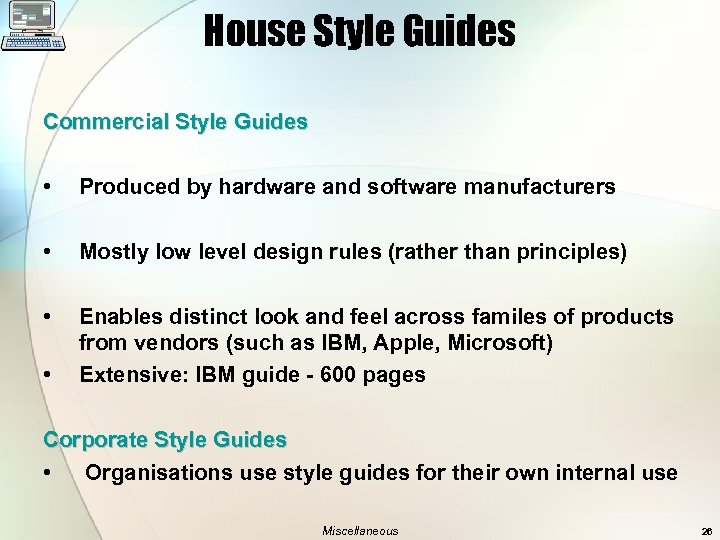 House Style Guides

Commercial Style Guides

• Produced by hardware and software manufacturers

• Mostly low level design rules (rather than principles)

• Enables distinct look and feel across familes of products from vendors (such as IBM, Apple, Microsoft)

• Extensive: IBM guide - 600 pages

Corporate Style Guides

• Organisations use style guides for their own internal use

Miscellaneous

26